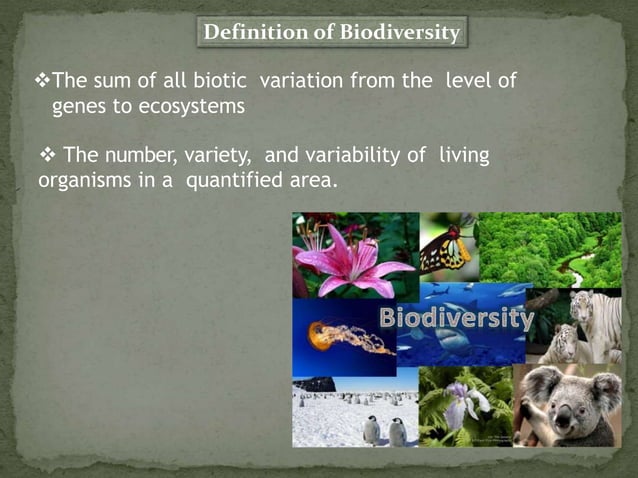 Definition of Biodiversity

❖The sum of all biotic variation from the level of genes to ecosystems

❖ The number, variety, and variability of living organisms in a quantified area.

Biodiversity